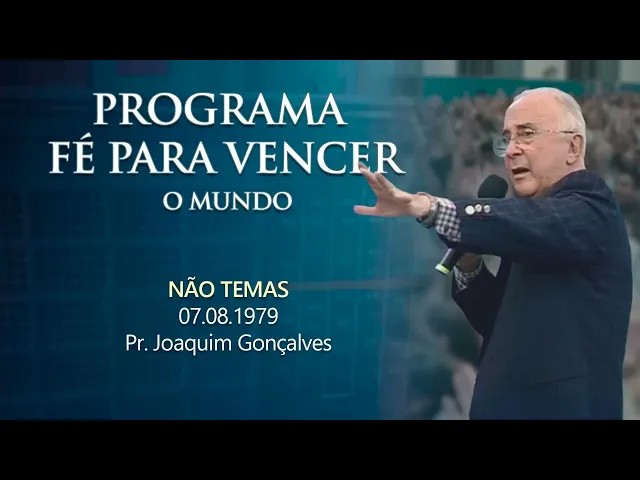 PROGRAMA
FÉ PARA VENCER
O MUNDO

NÃO TEMAS
07.08.1979
Pr. Joaquim Gonçalves